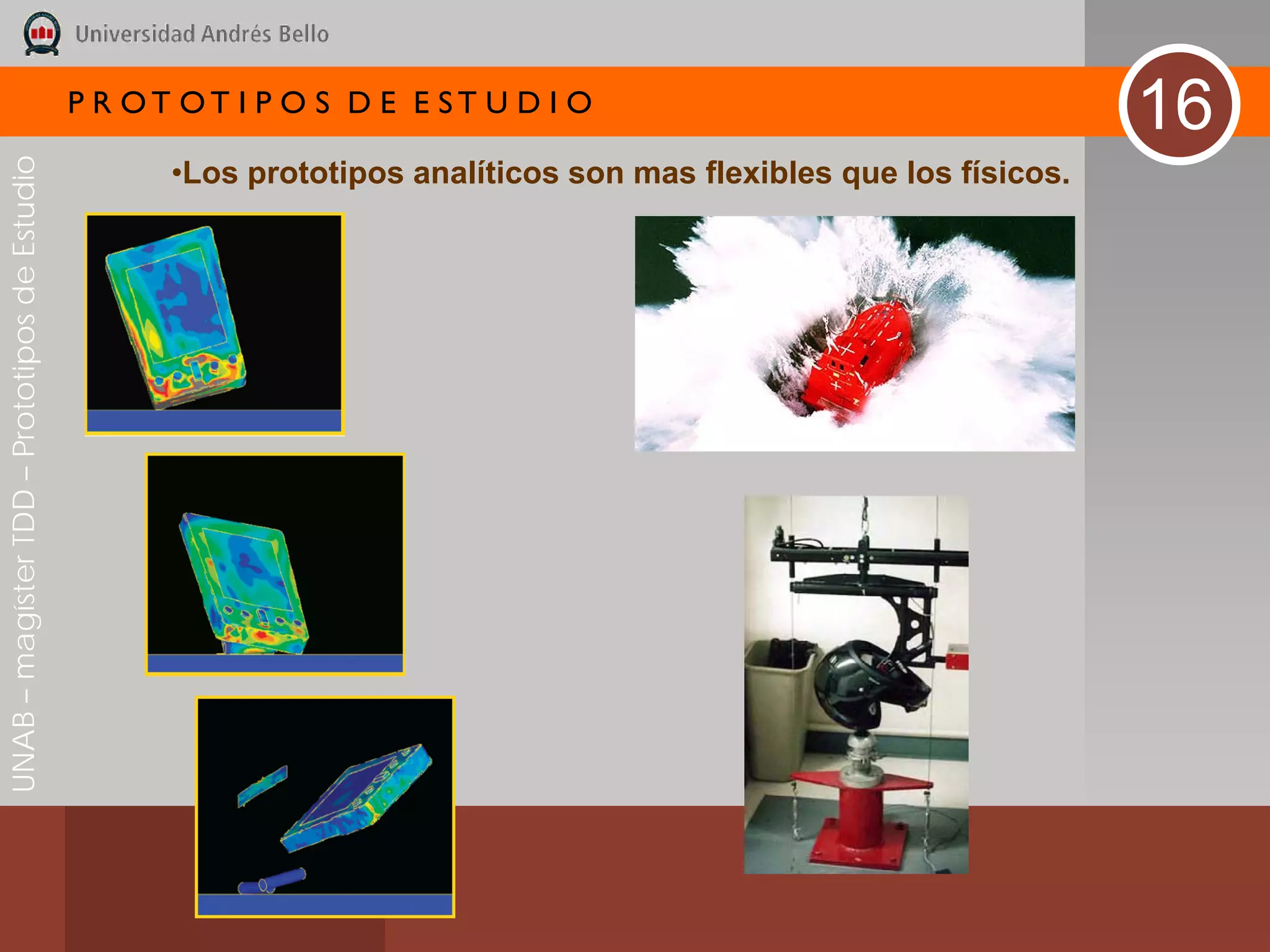 Universidad Andrés Bello

PROTOTIPOS DE ESTUDIO

16

UNAB – magíster TDD – Prototipos de Estudio

•Los prototipos analíticos son mas flexibles que los físicos.